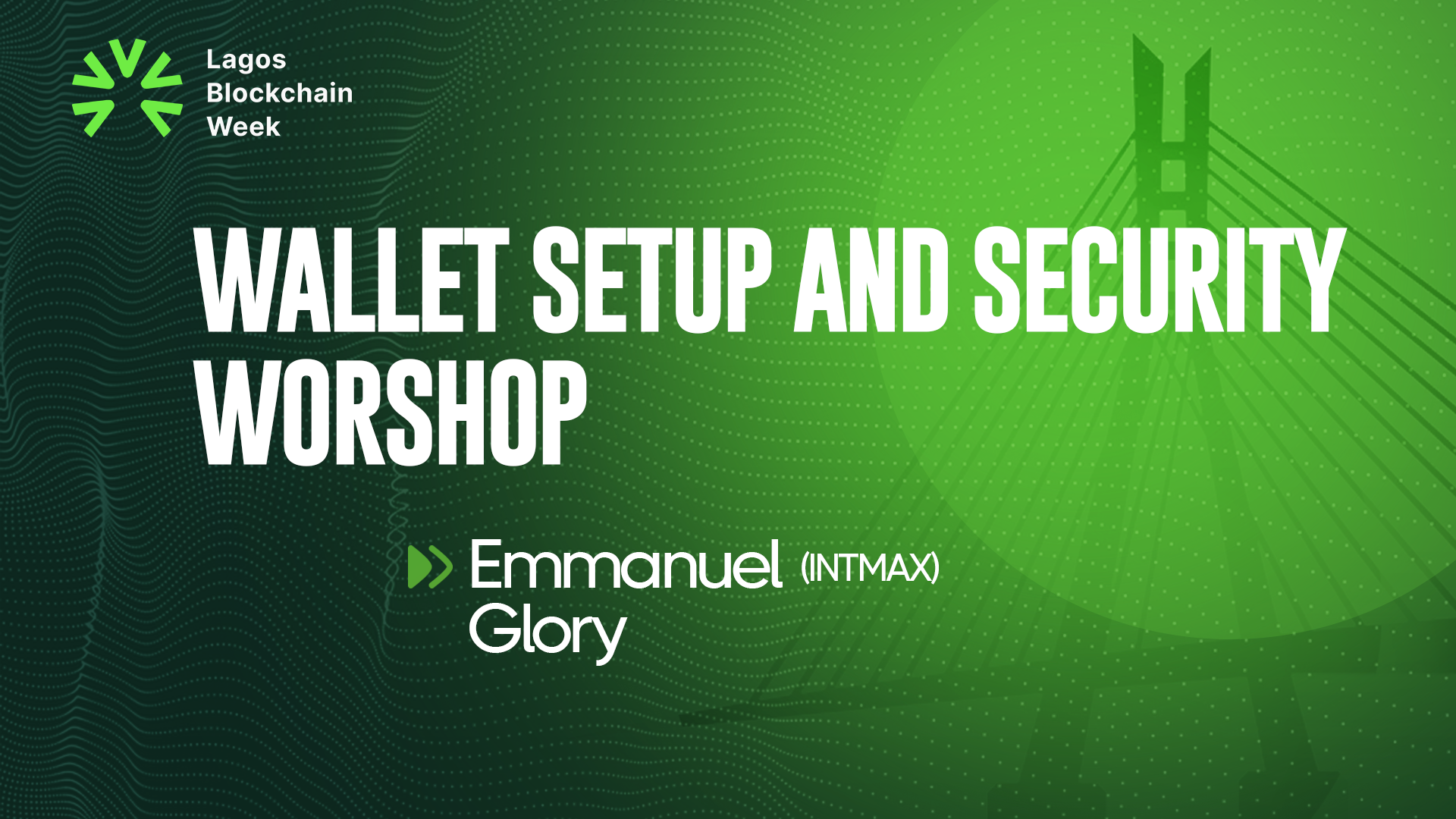 Lagos
Blockchain
Week

WALLET SETUP AND SECURITY WORSHOP

Emmanuel (INTMAX)
Glory